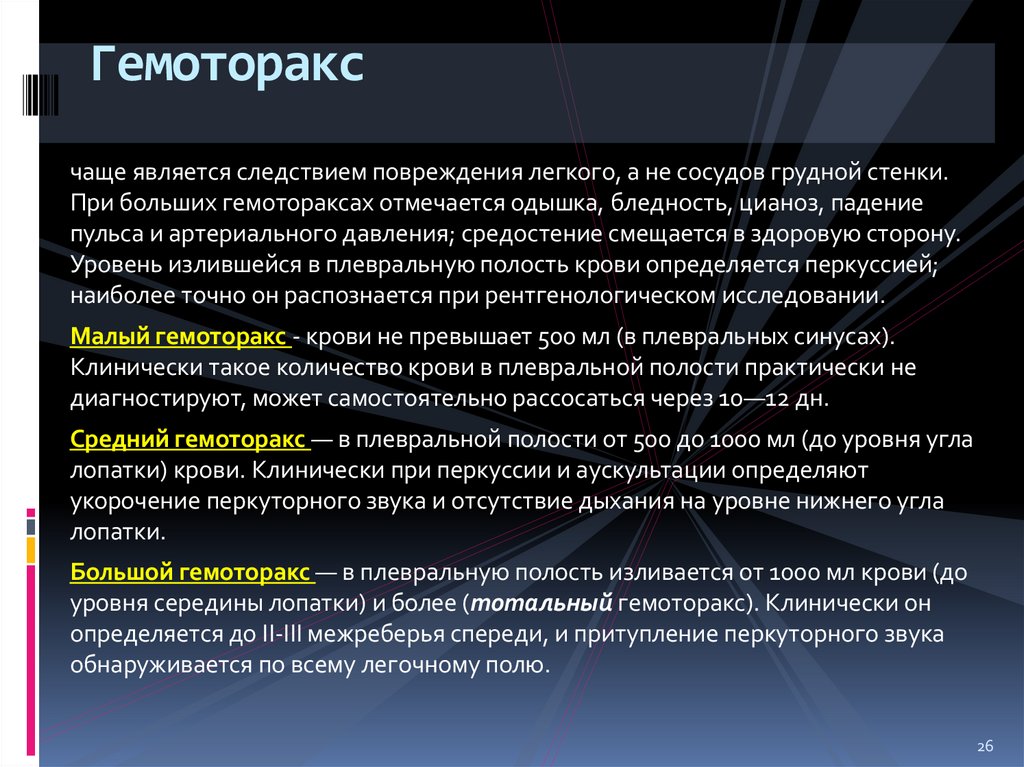 Гемоторакс

чаще является следствием повреждения легкого, а не сосудов грудной стенки. При больших гемотораксах отмечается одышка, бледность, цианоз, падение пульса и артериального давления; средостение смещается в здоровую сторону. Уровень излившейся в плевральную полость крови определяется перкуссией; наиболее точно он распознается при рентгенологическом исследовании.

Малый гемоторакс - крови не превышает 500 мл (в плевральных синусах). Клинически такое количество крови в плевральной полости практически не диагностируют, может самостоятельно рассосаться через 10—12 дн.

Средний гемоторакс — в плевральной полости от 500 до 1000 мл (до уровня угла лопатки) крови. Клинически при перкуссии и аускультации определяют укорочение перкуторного звука и отсутствие дыхания на уровне нижнего угла лопатки.

Большой гемоторакс — в плевральную полость изливается от 1000 мл крови (до уровня середины лопатки) и более (тотальный гемоторакс). Клинически он определяется до II-III межреберья спереди, и притупление перкуторного звука обнаруживается по всему легочному полю.

26